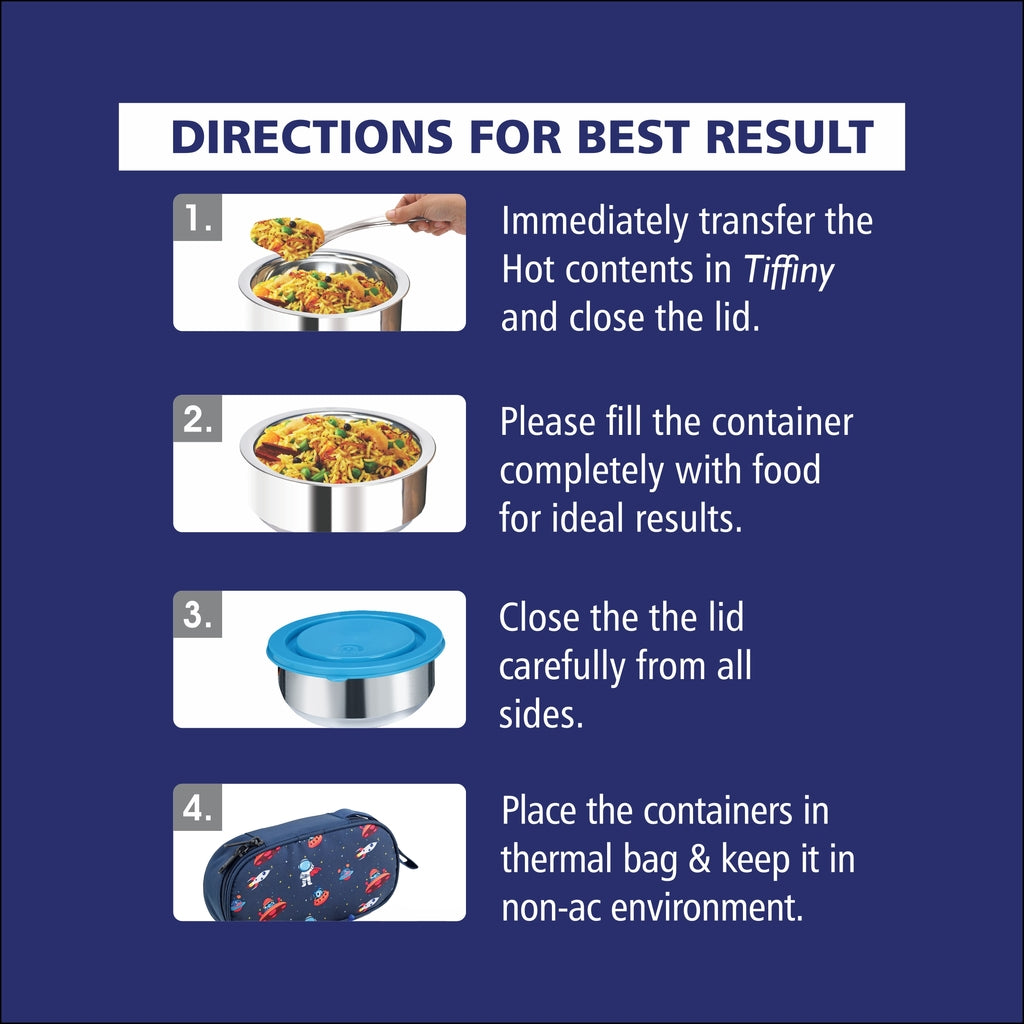 DIRECTIONS FOR BEST RESULT

1.

Immediately transfer the Hot contents in Tiffiny and close the lid.

2.

Please fill the container completely with food for ideal results.

3.

Close the the lid carefully from all sides.

4.

Place the containers in thermal bag & keep it in non-ac environment.